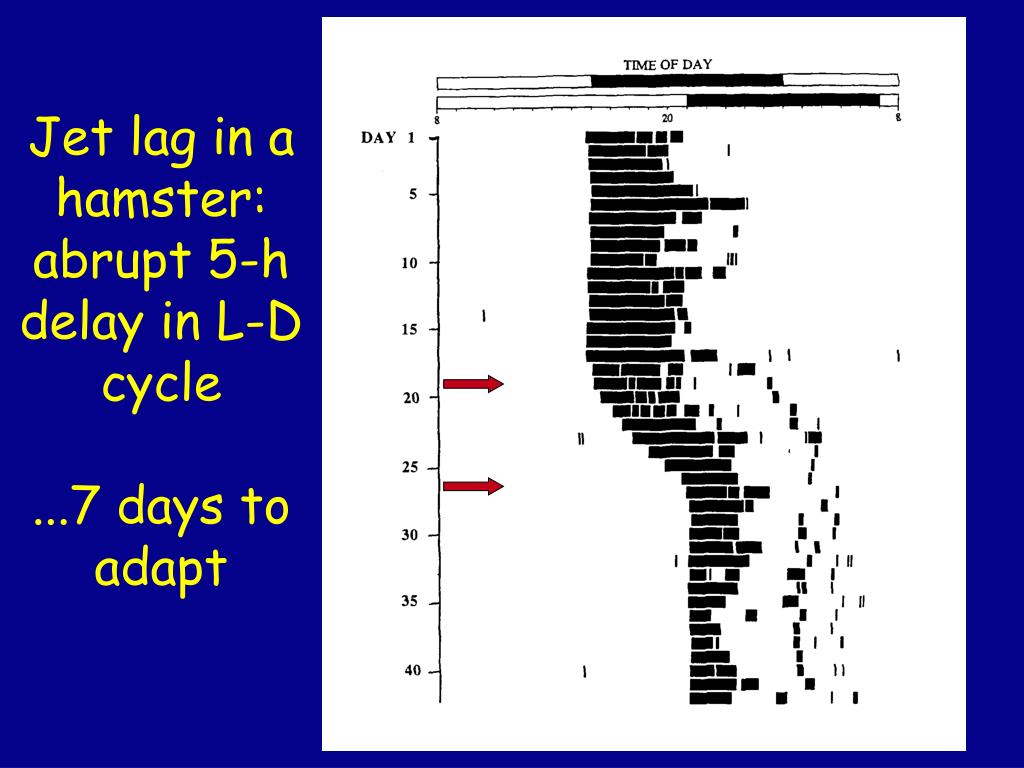 Jet lag in a hamster: abrupt 5-h delay in L-D cycle

...7 days to adapt

TIME OF DAY

8

20

8

DAY 1

5

10

15

20

25

30

35

40